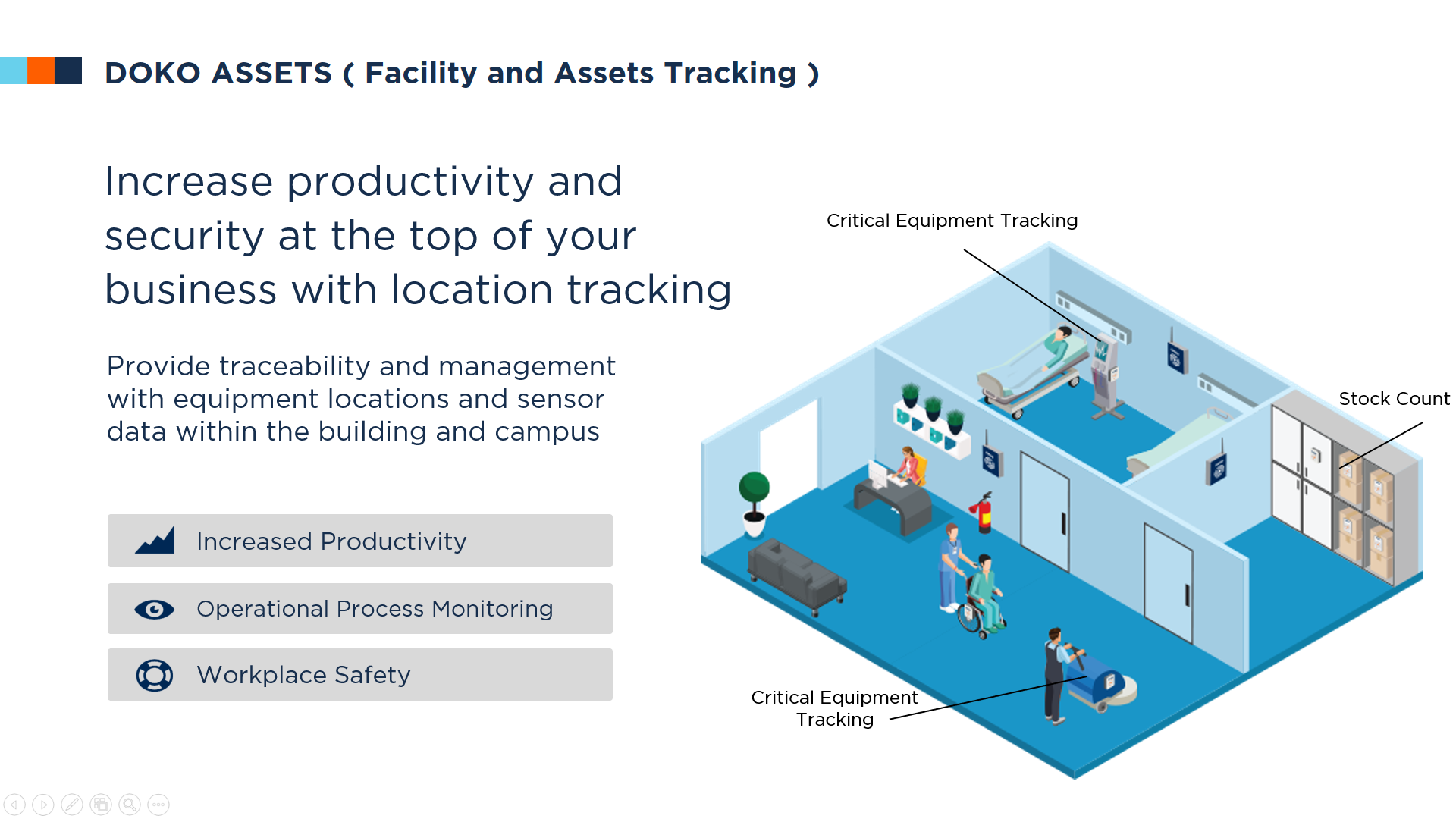 DOKO ASSETS ( Facility and Assets Tracking )

Increase productivity and security at the top of your business with location tracking

Provide traceability and management with equipment locations and sensor data within the building and campus

Increased Productivity

Operational Process Monitoring

Workplace Safety

Critical Equipment Tracking

Stock Count

Critical Equipment Tracking